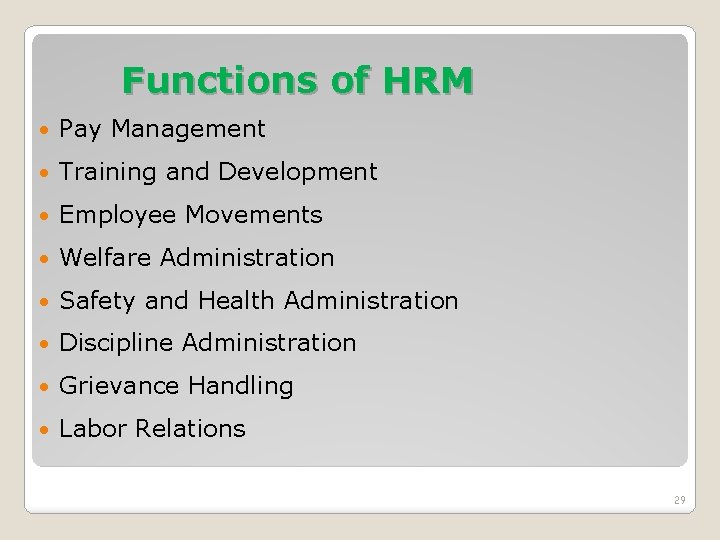 Functions of HRM

• Pay Management
• Training and Development
• Employee Movements
• Welfare Administration
• Safety and Health Administration
• Discipline Administration
• Grievance Handling
• Labor Relations

29